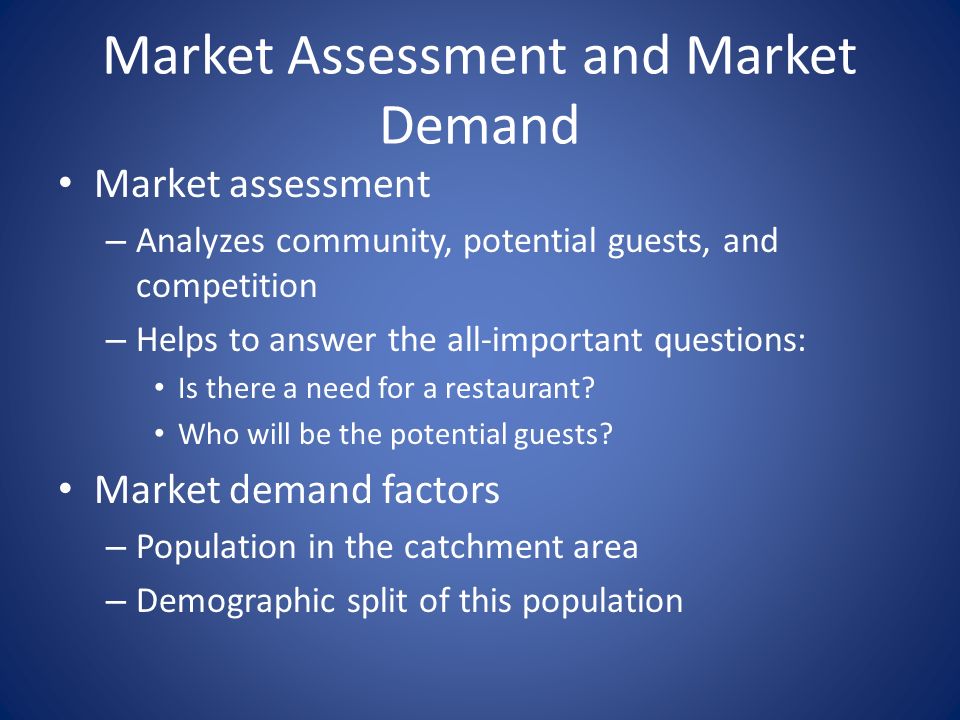 Market Assessment and Market Demand

• Market assessment

– Analyzes community, potential guests, and competition

– Helps to answer the all-important questions:

• Is there a need for a restaurant?

• Who will be the potential guests?

• Market demand factors

– Population in the catchment area

– Demographic split of this population